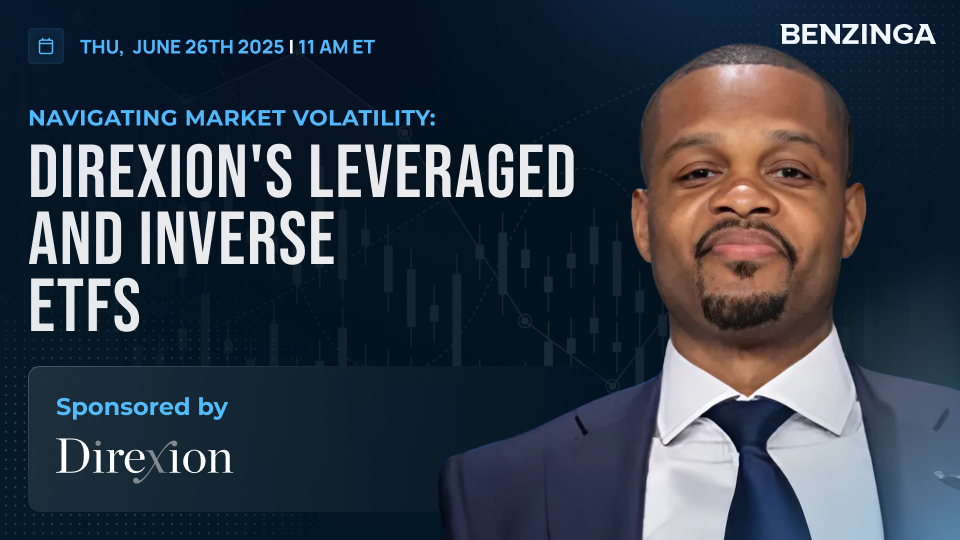 THU, JUNE 26TH 2025 | 11 AM ET

BENZINGA

NAVIGATING MARKET VOLATILITY:

DIREXION'S LEVERAGED AND INVERSE ETFS

Sponsored by

Direxion